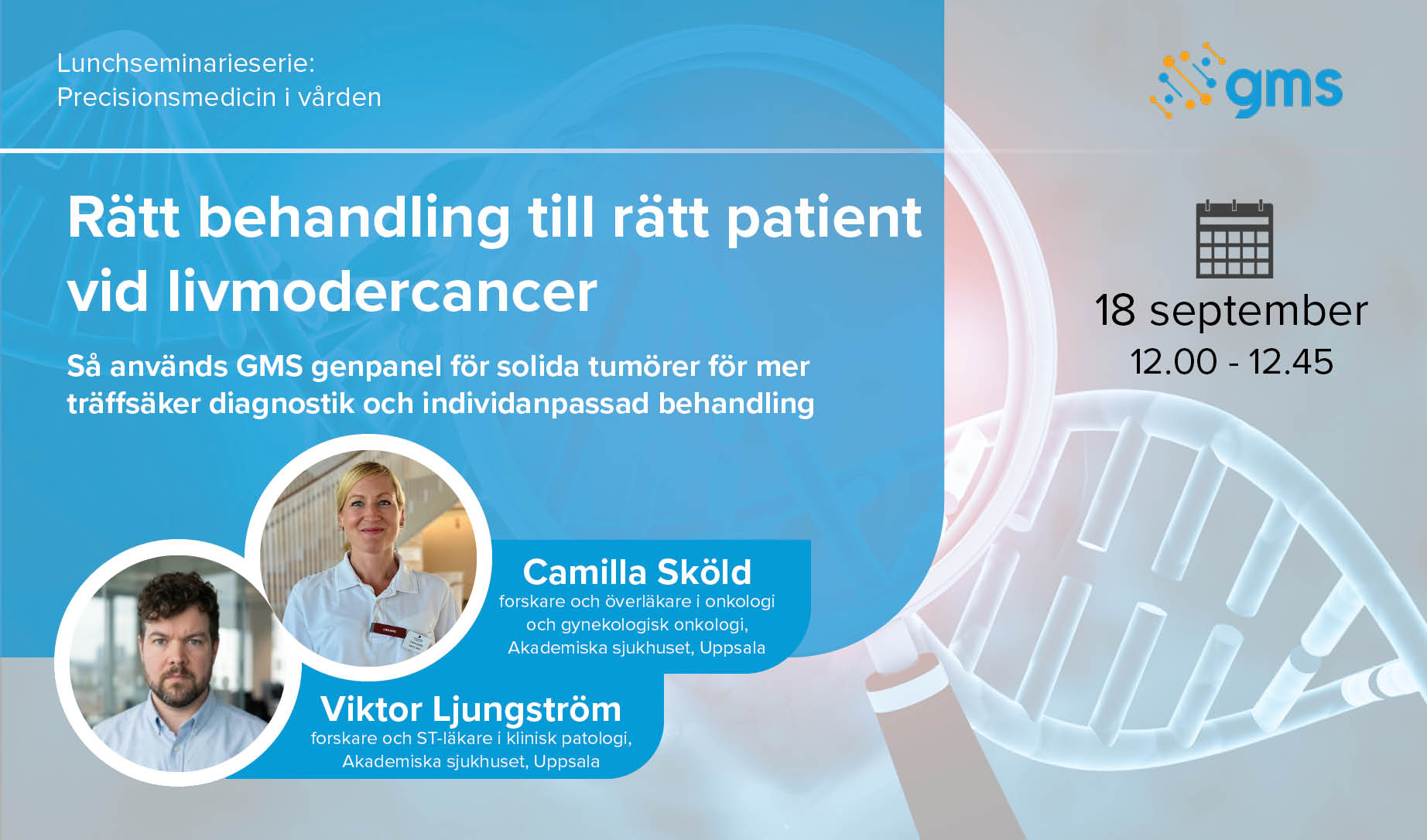 Lunchseminarieserie:
Precisionsmedicin i vården

gms

Rätt behandling till rätt patient vid livmodercancer

Så används GMS genpanel för solida tumörer för mer träffsäker diagnostik och individanpassad behandling

18 september
12.00 - 12.45

Camilla Sköld
forskare och överläkare i onkologi och gynekologisk onkologi,
Akademiska sjukhuset, Uppsala

Viktor Ljungström
forskare och ST-läkare i klinisk patologi,
Akademiska sjukhuset, Uppsala